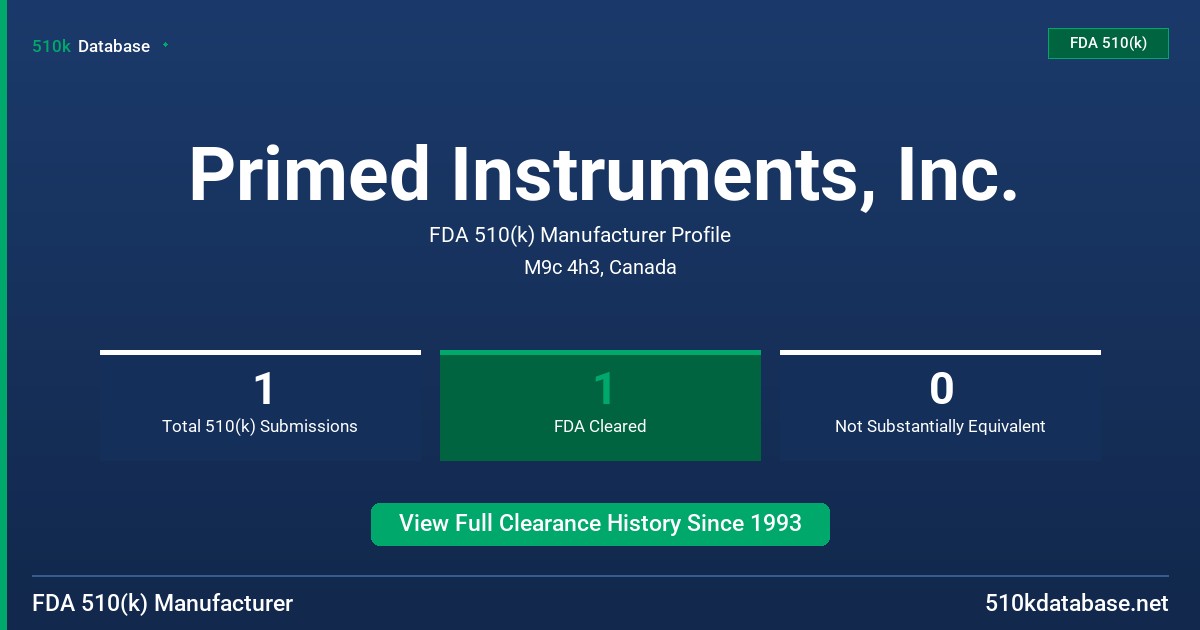 510k Database

FDA 510(k)

Primed Instruments, Inc.

FDA 510(k) Manufacturer Profile

M9c 4h3, Canada

1
Total 510(k) Submissions

1
FDA Cleared

0
Not Substantially Equivalent

View Full Clearance History Since 1993

FDA 510(k) Manufacturer

510kdatabase.net